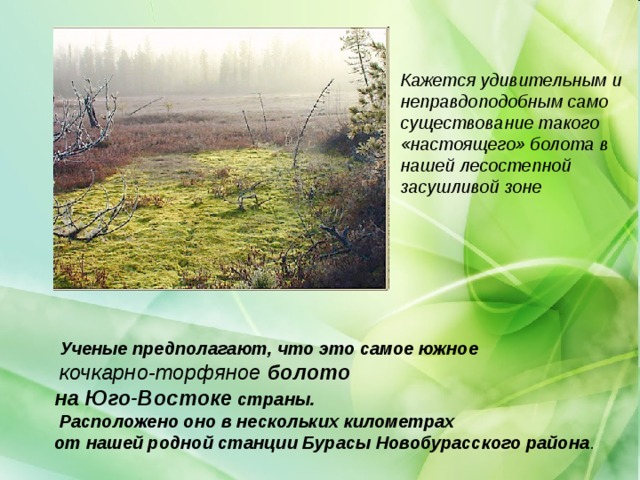 Кажется удивительным и неправдоподобным само существование такого «настоящего» болота в нашей лесостепной засушливой зоне

Ученые предполагают, что это самое южное кочкарно-торфяное болото на Юго-Востоке страны.
Расположено оно в нескольких километрах от нашей родной станции Бурасы Новобурасского района.